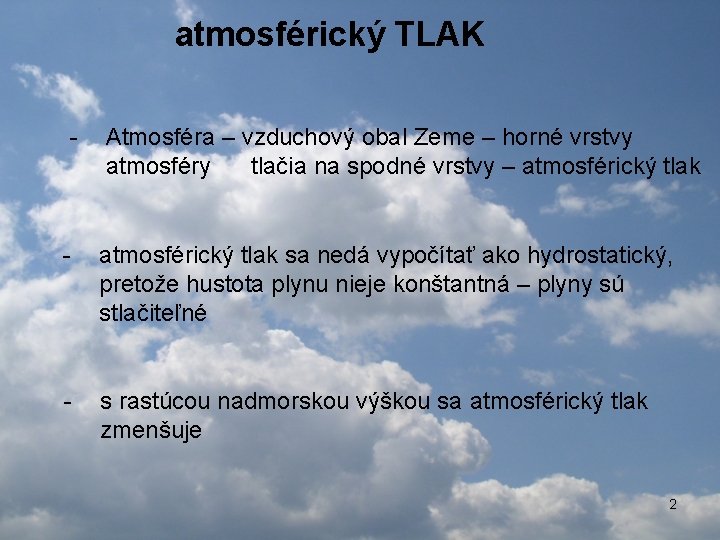 atmosférický TLAK

- Atmosféra – vzduchový obal Zeme – horné vrstvy atmosféry tlačia na spodné vrstvy – atmosférický tlak

- atmosférický tlak sa nedá vypočítať ako hydrostatický, pretože hustota plynu nieje konštantná – plyny sú stlačiteľné

- s rastúcou nadmorskou výškou sa atmosférický tlak zmenšuje

2